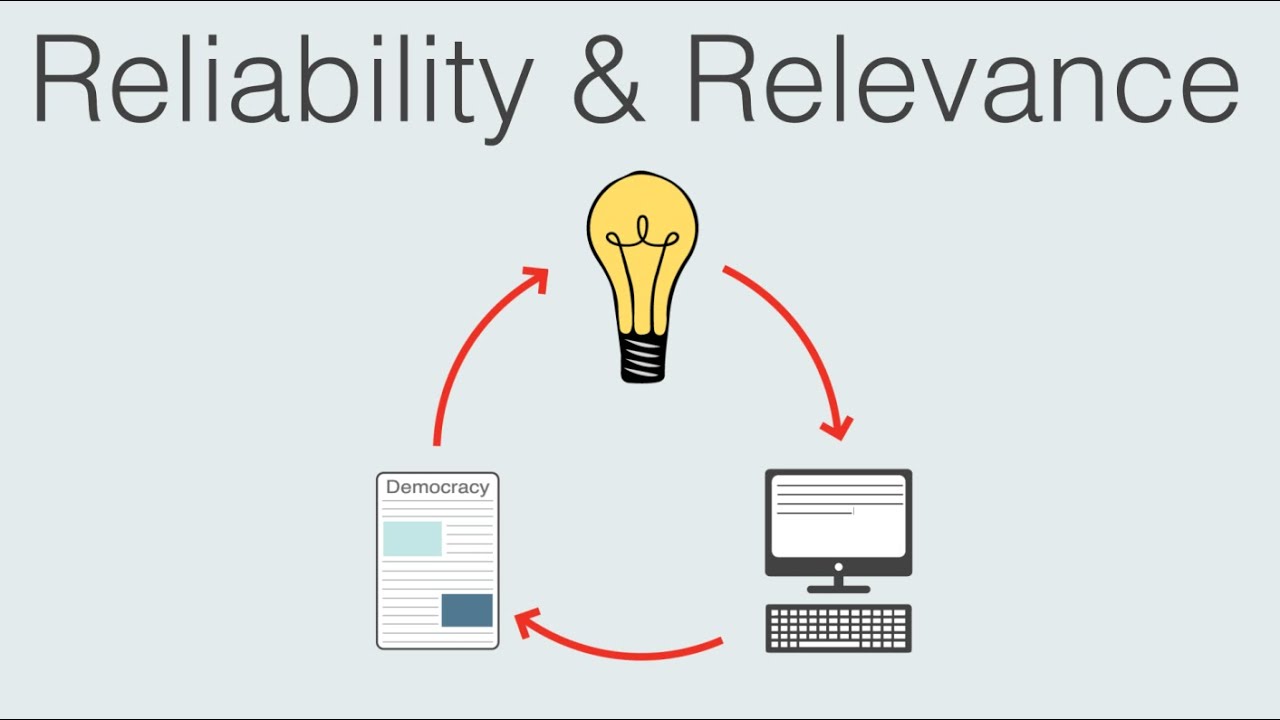 Reliability & Relevance

Democracy